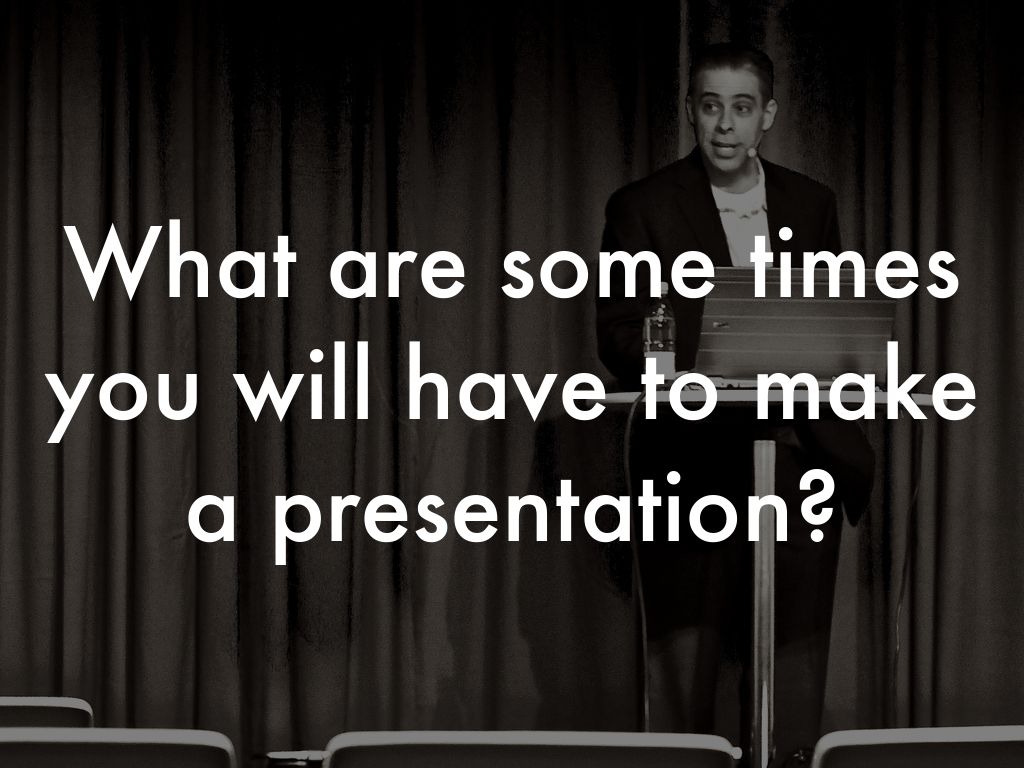 What are some times you will have to make a presentation?